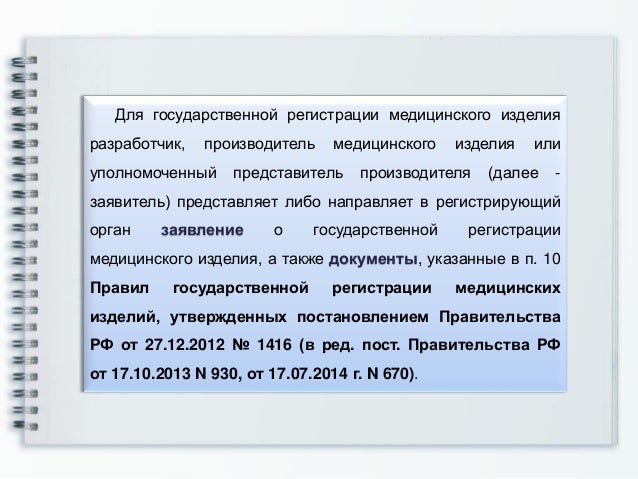 Для государственной регистрации медицинского изделия разработчик, производитель медицинского изделия или уполномоченный представитель производителя (далее - заявитель) представляет либо направляет в регистрирующий орган заявление о государственной регистрации медицинского изделия, а также документы, указанные в п. 10 Правил государственной регистрации медицинских изделий, утвержденных постановлением Правительства РФ от 27.12.2012 № 1416 (в ред. пост. Правительства РФ от 17.10.2013 N 930, от 17.07.2014 г. N 670).